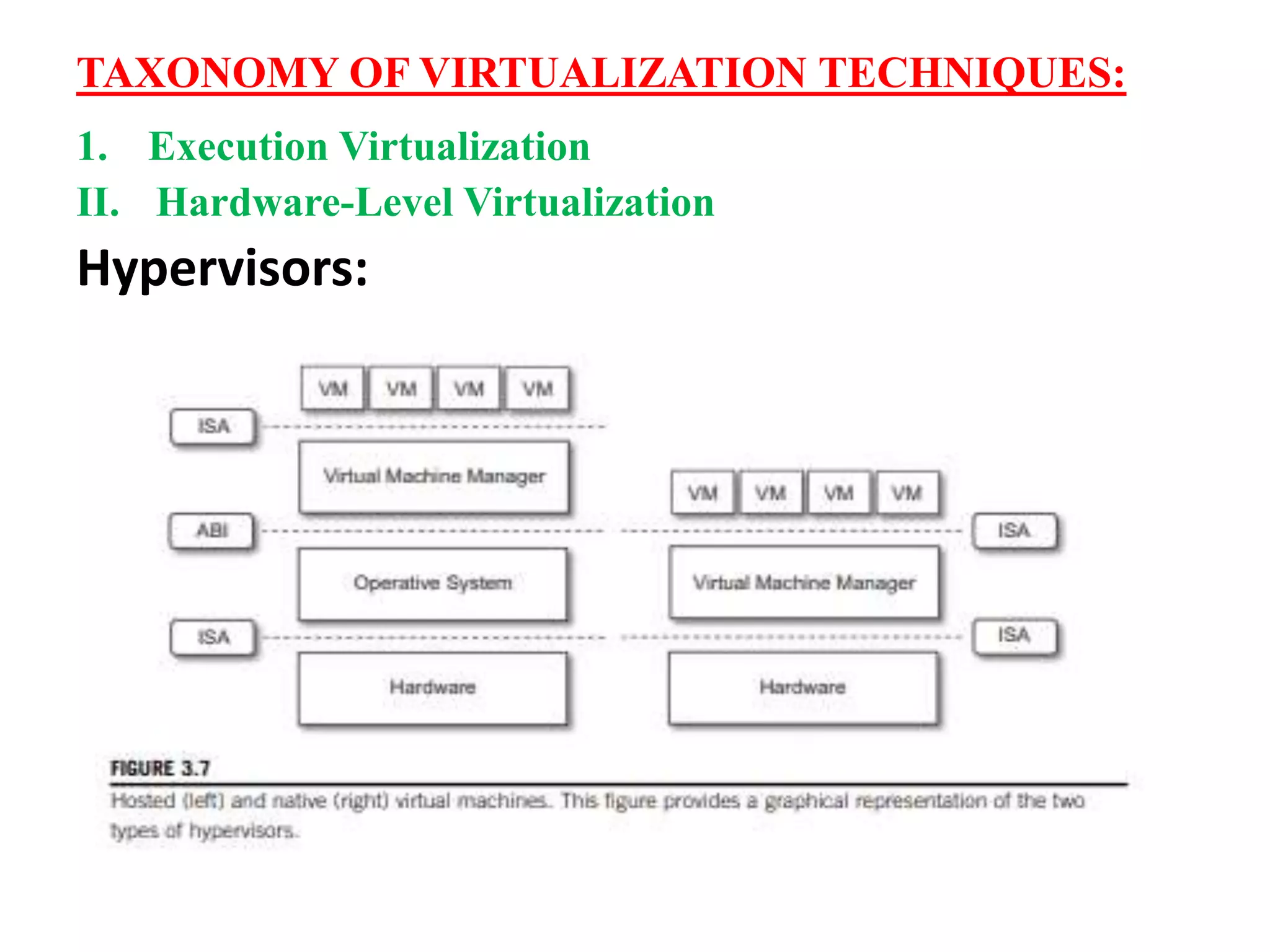 TAXONOMY OF VIRTUALIZATION TECHNIQUES:

1. Execution Virtualization

II. Hardware-Level Virtualization

Hypervisors:

VM VM VM VM

ISA

Virtual Machine Manager

ABI

Operative System

ISA

Hardware

VM VM VM VM

ISA

Virtual Machine Manager

ISA

Hardware

FIGURE 3.7

Hosted (left) and native (right) virtual machines. This figure provides a graphical representation of the two types of hypervisors.